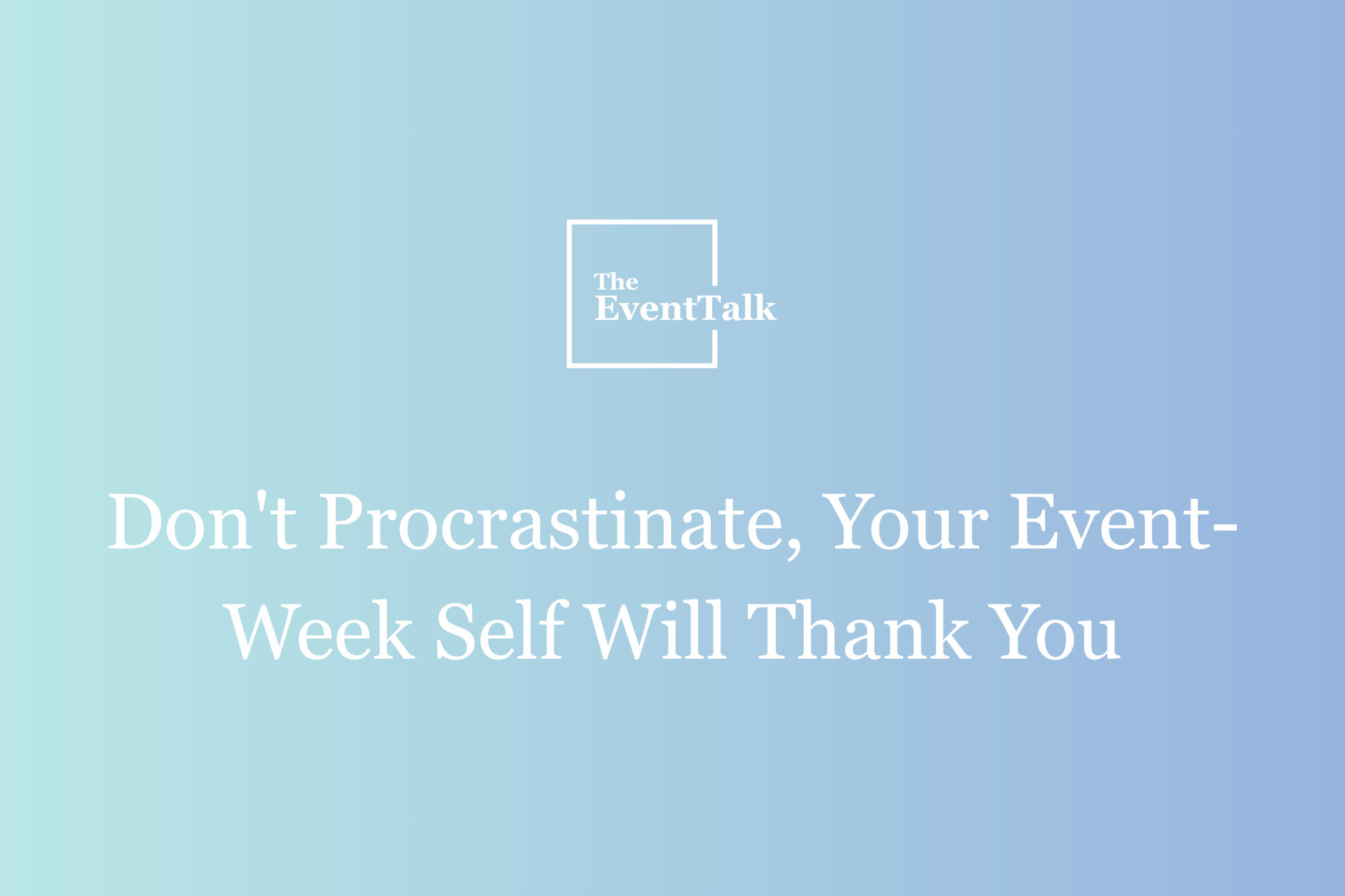 The EventTalk

Don't Procrastinate, Your Event-Week Self Will Thank You